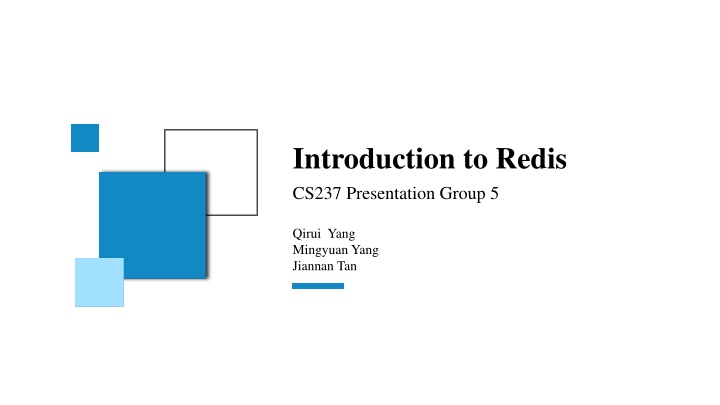 Introduction to Redis

CS237 Presentation Group 5

Qirui Yang
Mingyuan Yang
Jiannan Tan